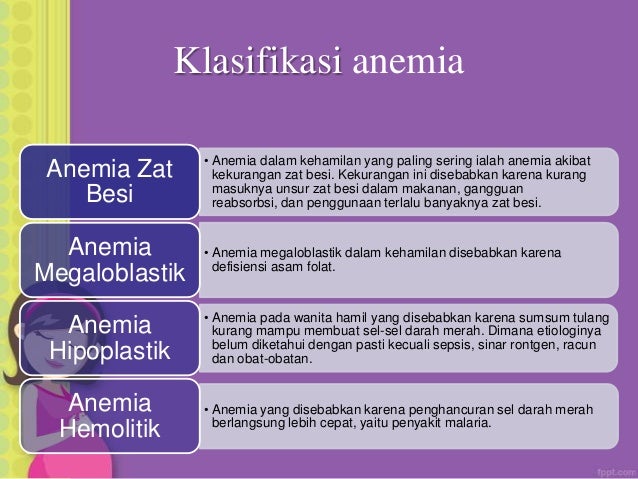 Klasifikasi anemia

Anemia Zat Besi

• Anemia dalam kehamilan yang paling sering ialah anemia akibat kekurangan zat besi. Kekurangan ini disebabkan karena kurang masuknya unsur zat besi dalam makanan, gangguan reabsorbsi, dan penggunaan terlalu banyaknya zat besi.

Anemia Megaloblastik

• Anemia megaloblastik dalam kehamilan disebabkan karena defisiensi asam folat.

Anemia Hipoplastik

• Anemia pada wanita hamil yang disebabkan karena sumsum tulang kurang mampu membuat sel-sel darah merah. Dimana etiologinya belum diketahui dengan pasti kecuali sepsis, sinar rontgen, racun dan obat-obatan.

Anemia Hemolitik

• Anemia yang disebabkan karena penghancuran sel darah merah berlangsung lebih cepat, yaitu penyakit malaria.

fppt.com